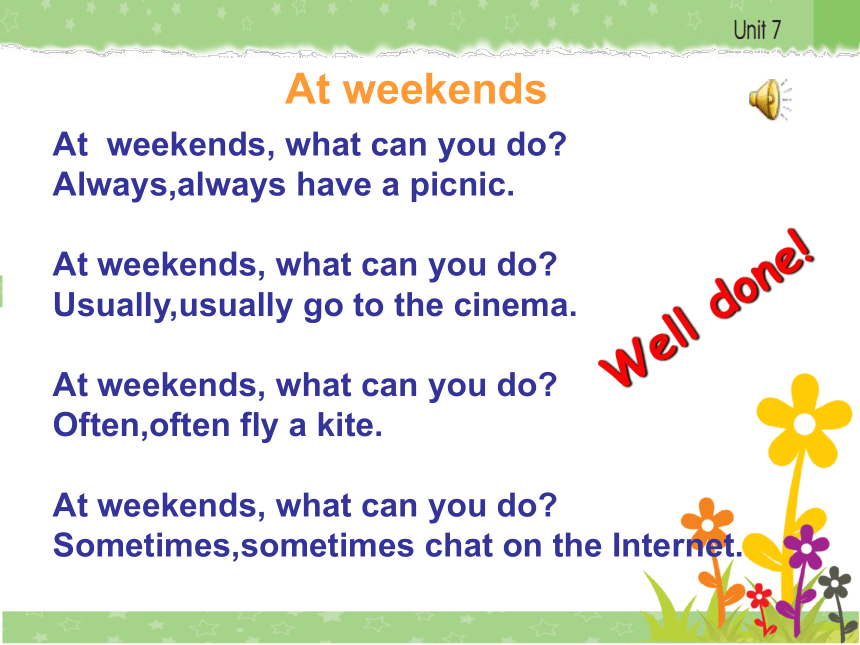 Unit 7

At weekends

At weekends, what can you do?
Always,always have a picnic.

At weekends, what can you do?
Usually,usually go to the cinema.

At weekends, what can you do?
Often,often fly a kite.

At weekends, what can you do?
Sometimes,sometimes chat on the Internet.

Well done!